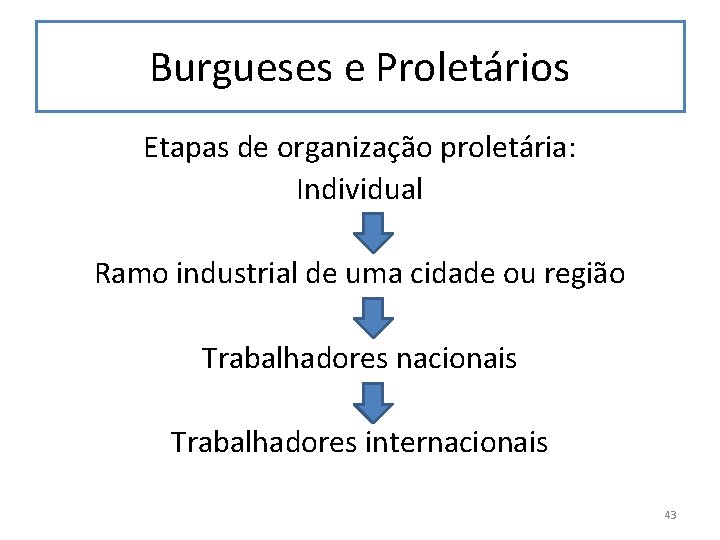 Burgueses e Proletários

Etapas de organização proletária:

Individual

Ramo industrial de uma cidade ou região

Trabalhadores nacionais

Trabalhadores internacionais

43